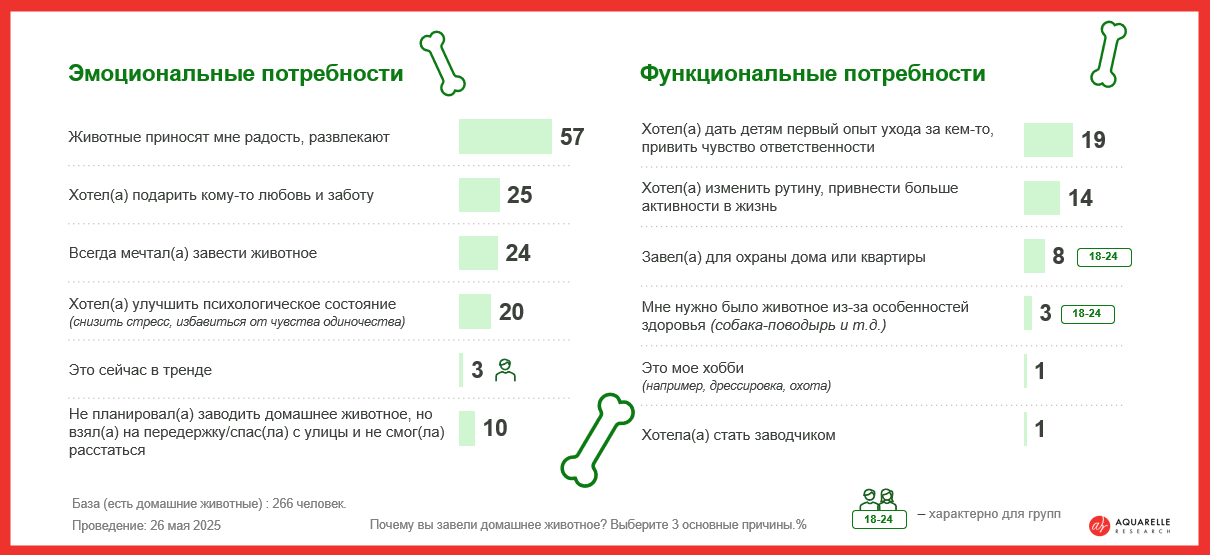 Эмоциональные потребности

Животные приносят мне радость, развлекают 57

Хотел(а) подарить кому-то любовь и заботу 25

Всегда мечтал(а) завести животное 24

Хотел(а) улучшить психологическое состояние (снизить стресс, избавиться от чувства одиночества) 20

Это сейчас в тренде 3

Не планировал(а) заводить домашнее животное, но взял(а) на передержку/спас(ла) с улицы и не смог(ла) расстаться 10

Функциональные потребности

Хотел(а) дать детям первый опыт ухода за кем-то, привить чувство ответственности 19

Хотел(а) изменить рутину, привнести больше активности в жизнь 14

Завел(а) для охраны дома или квартиры 8 18-24

Мне нужно было животное из-за особенностей здоровья (собака-поводырь и т.д.) 3 18-24

Это мое хобби (например, дрессировка, охота) 1

Хотела(а) стать заводчиком 1

База (есть домашние животные) : 266 человек.

Проведение: 26 мая 2025

Почему вы завели домашнее животное? Выберите 3 основные причины.%

18-24 – характерно для групп

AQUARELLE RESEARCH